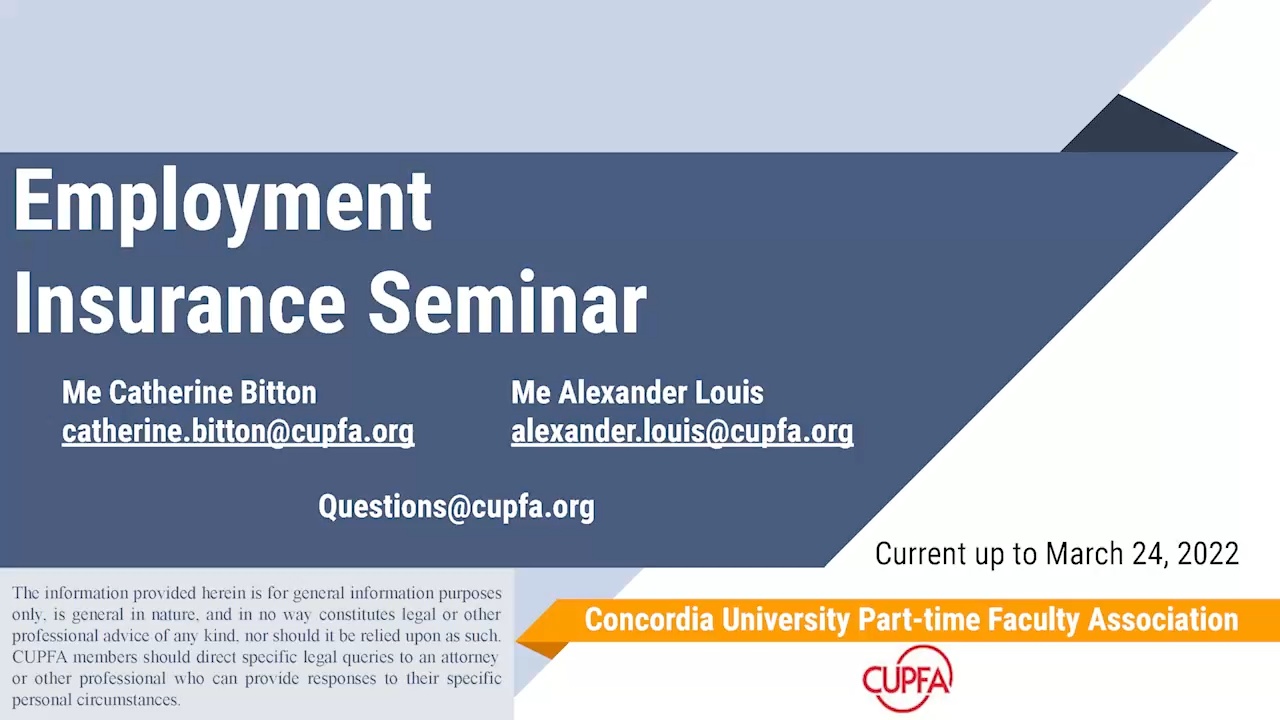 Employment Insurance Seminar

Me Catherine Bitton
catherine.bitton@cupfa.org

Me Alexander Louis
alexander.louis@cupfa.org

Questions@cupfa.org

Current up to March 24, 2022

The information provided herein is for general information purposes only, is general in nature, and in no way constitutes legal or other professional advice of any kind, nor should it be relied upon as such. CUPFA members should direct specific legal queries to an attorney or other professional who can provide responses to their specific personal circumstances.

Concordia University Part-time Faculty Association

CUPFA